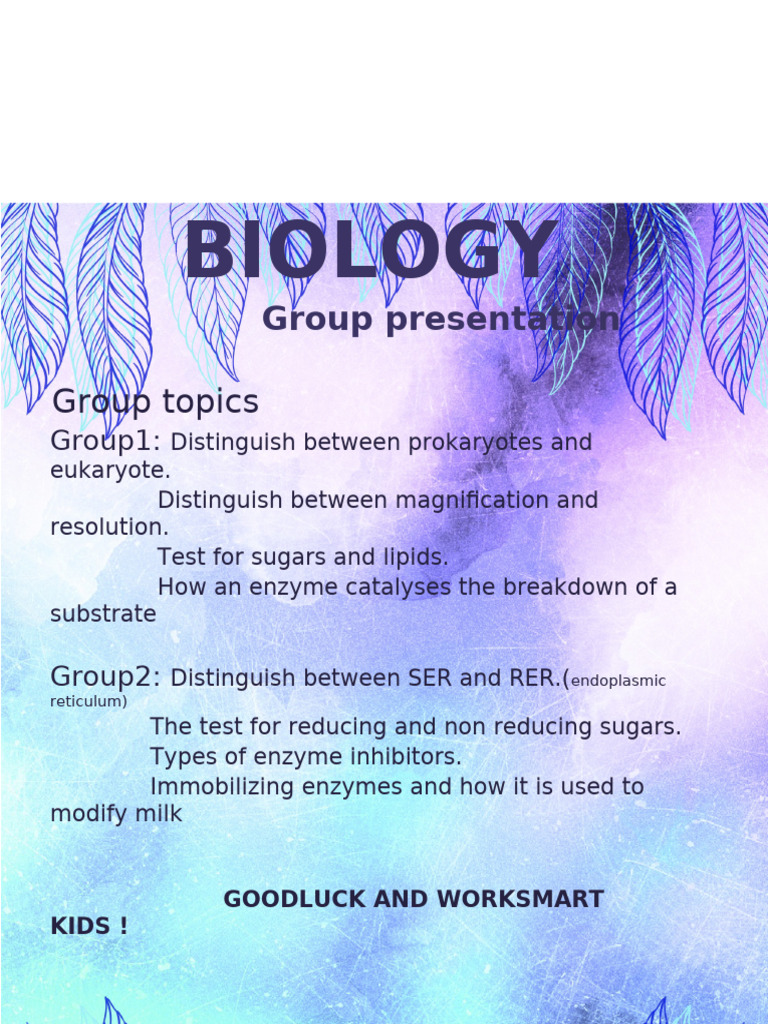 BIOLOGY

Group presentation

Group topics

Group1: Distinguish between prokaryotes and eukaryote.

Distinguish between magnification and resolution.

Test for sugars and lipids.

How an enzyme catalyses the breakdown of a substrate

Group2: Distinguish between SER and RER.(endoplasmic reticulum)

The test for reducing and non reducing sugars.

Types of enzyme inhibitors.

Immobilizing enzymes and how it is used to modify milk

GOODLUCK AND WORKSMART KIDS !